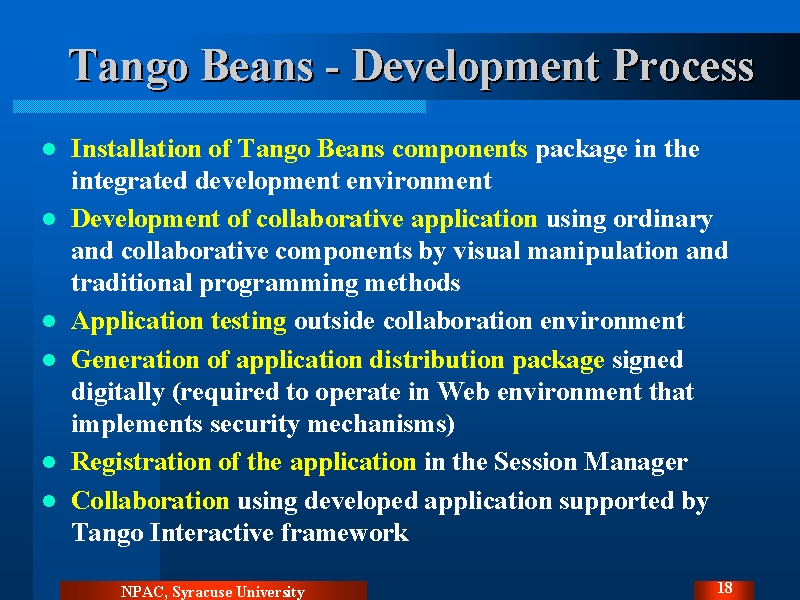 Tango Beans - Development Process

- Installation of Tango Beans components package in the integrated development environment
- Development of collaborative application using ordinary and collaborative components by visual manipulation and traditional programming methods
- Application testing outside collaboration environment
- Generation of application distribution package signed digitally (required to operate in Web environment that implements security mechanisms)
- Registration of the application in the Session Manager
- Collaboration using developed application supported by Tango Interactive framework

NPAC, Syracuse University

18